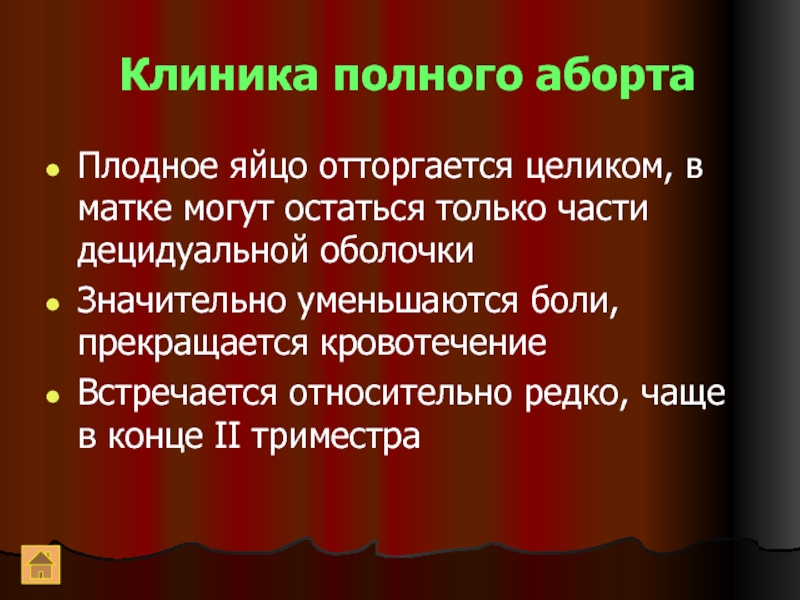 Клиника полного аборта

- Плодное яйцо отторгается целиком, в матке могут остаться только части децидуальной оболочки
- Значительно уменьшаются боли, прекращается кровотечение
- Встречается относительно редко, чаще в конце II триместра